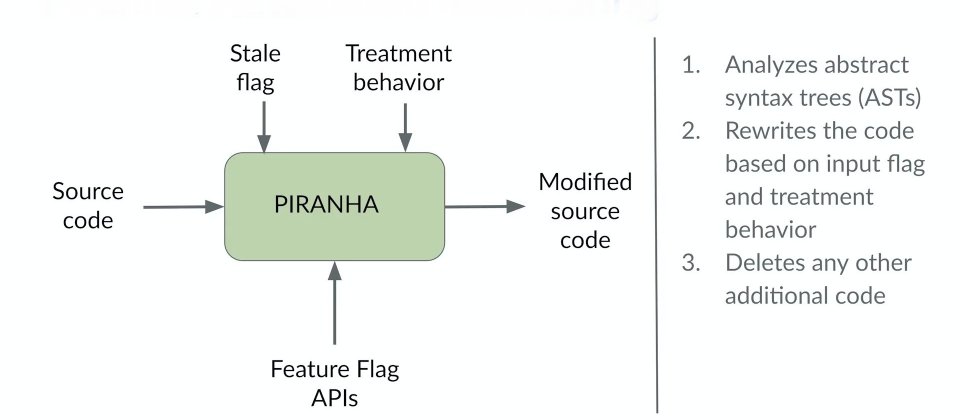 Stale flag

Treatment behavior

Source code

PIRANHA

Modified source code

Feature Flag APIs

1. Analyzes abstract syntax trees (ASTs)
2. Rewrites the code based on input flag and treatment behavior
3. Deletes any other additional code